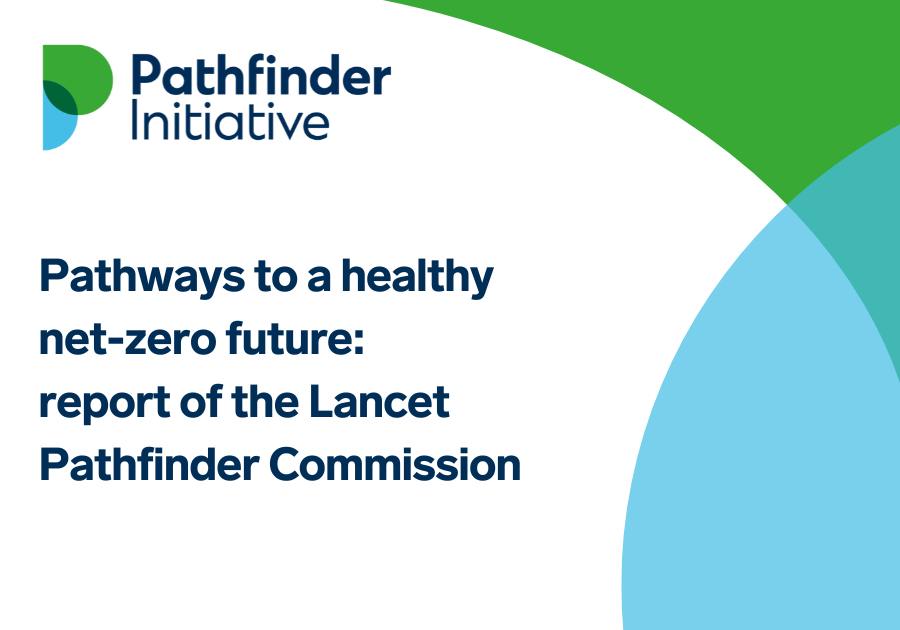 Pathfinder
Initiative

Pathways to a healthy net-zero future: report of the Lancet Pathfinder Commission